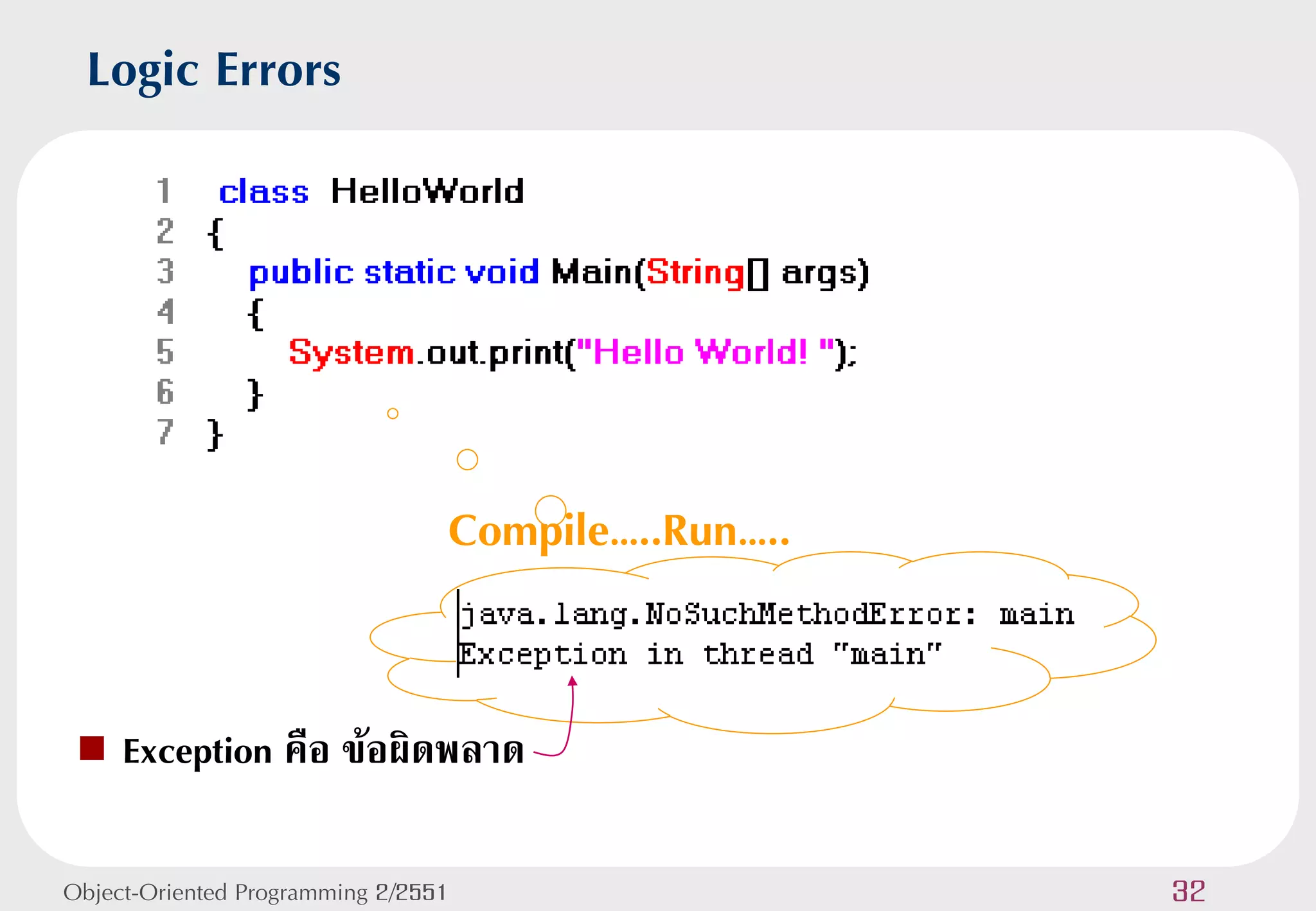 Logic Errors

1 class HelloWorld
2 {
3 public static void Main(String[] args)
4 {
5 System.out.print("Hello World! ");
6 }
7 }

Compile.....Run.....

java.lang.NoSuchMethodError: main
Exception in thread "main"

Exception คือ ข้อผิดพลาด

Object-Oriented Programming 2/2551

32